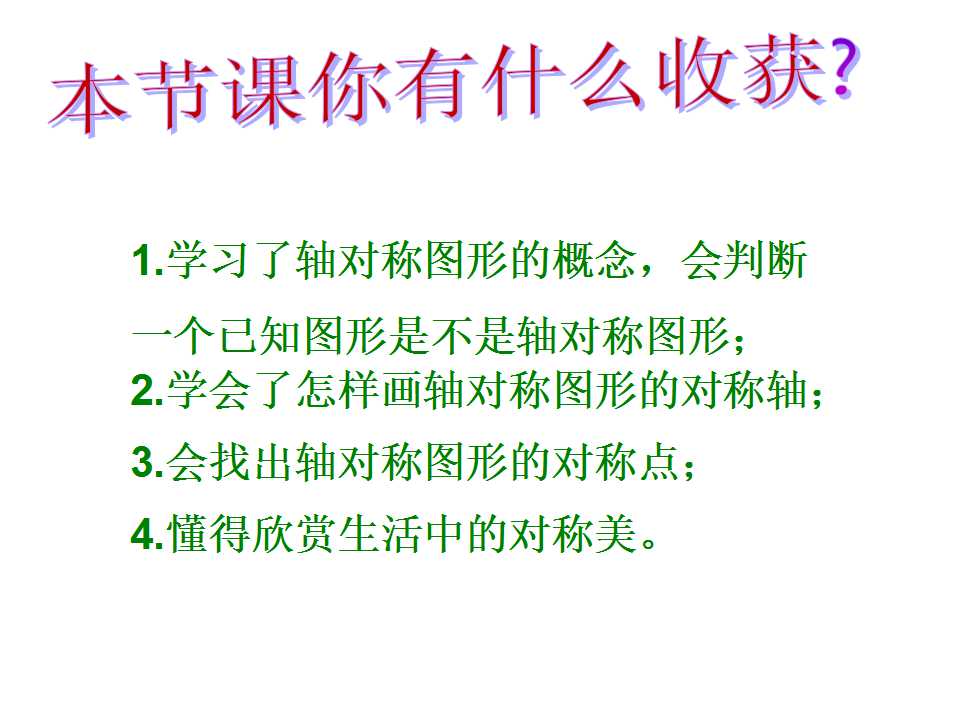 本节课你有什么收获?

1.学习了轴对称图形的概念，会判断一个已知图形是不是轴对称图形；

2.学会了怎样画轴对称图形的对称轴；

3.会找出轴对称图形的对称点；

4.懂得欣赏生活中的对称美。